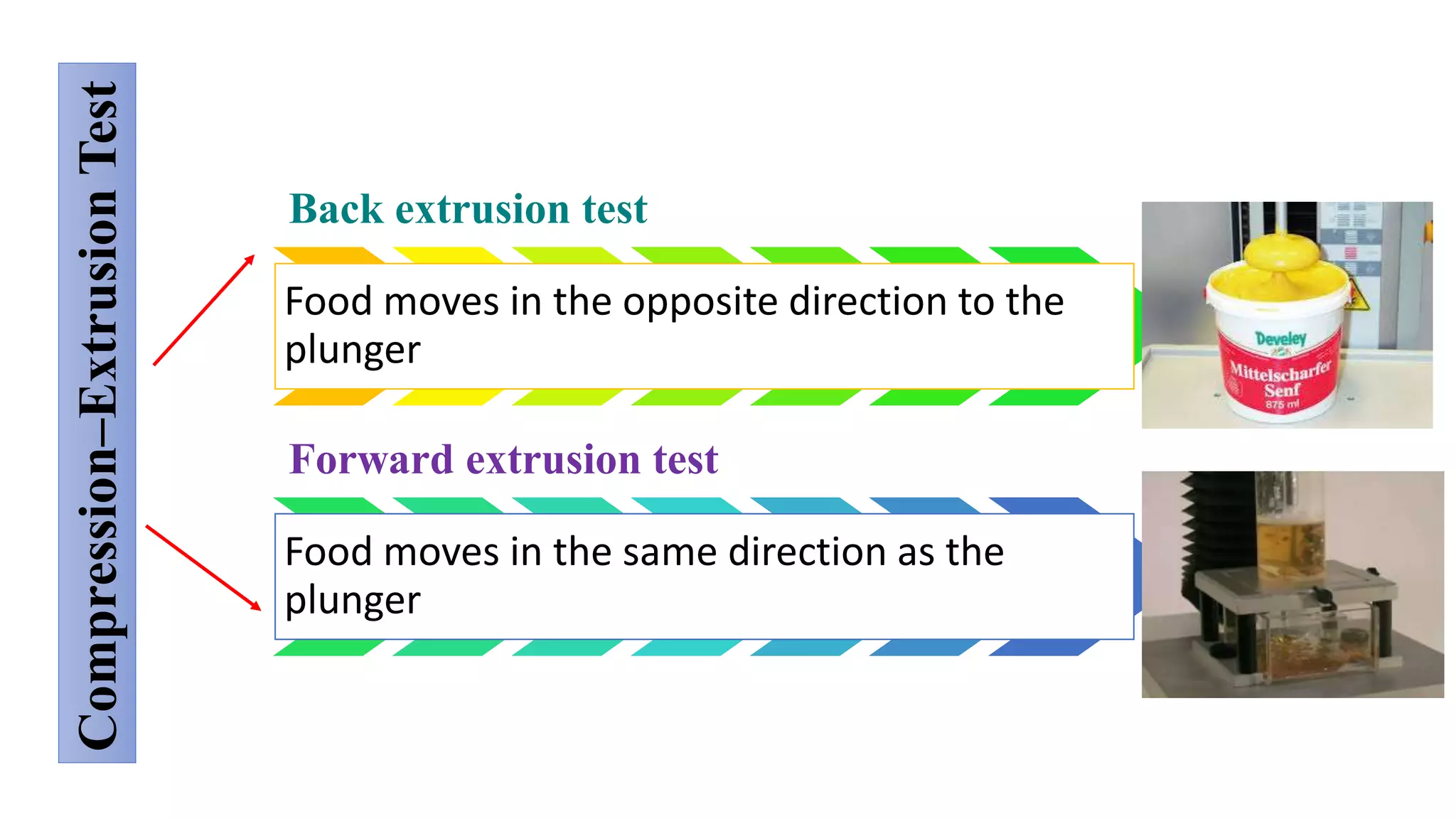 Compression–Extrusion Test

Back extrusion test

Food moves in the opposite direction to the plunger

Develey
Mittelscharfer Senf
875 ml

Forward extrusion test

Food moves in the same direction as the plunger